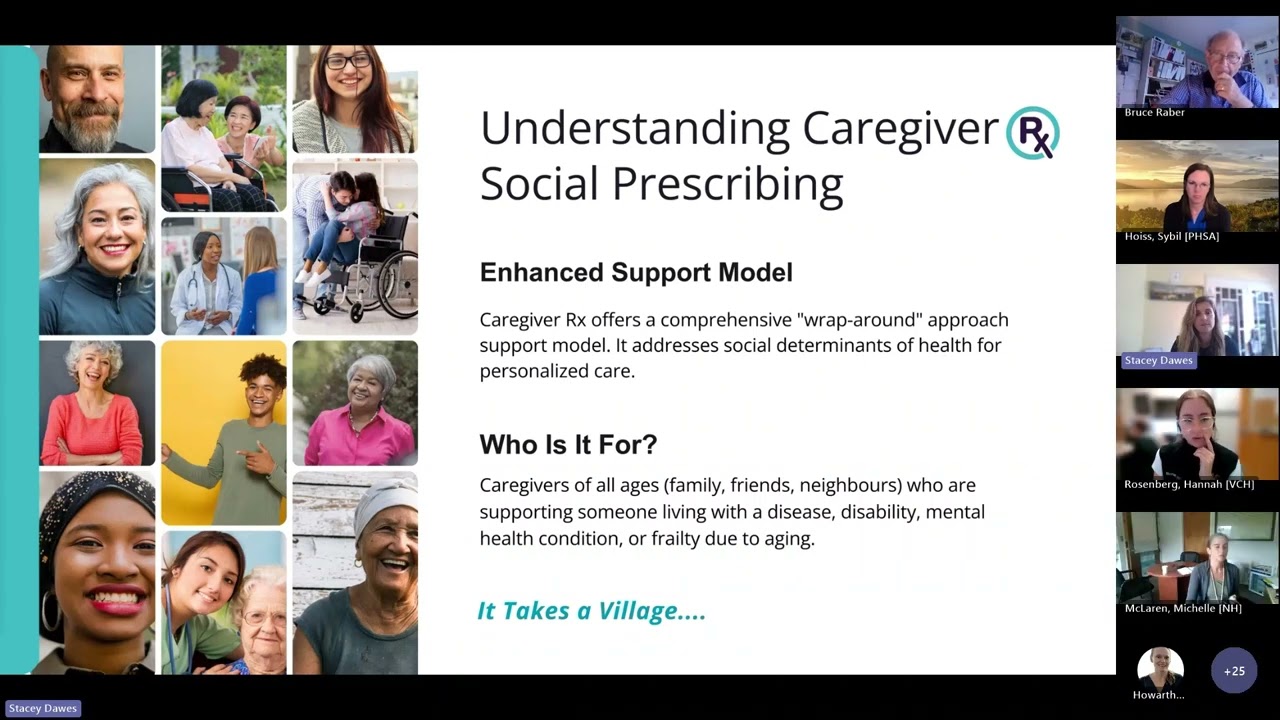 Understanding Caregiver Rx
Social Prescribing

Enhanced Support Model

Caregiver Rx offers a comprehensive "wrap-around" approach support model. It addresses social determinants of health for personalized care.

Who Is It For?

Caregivers of all ages (family, friends, neighbours) who are supporting someone living with a disease, disability, mental health condition, or frailty due to aging.

It Takes a Village....

Bruce Raber
Hoiss, Sybil [PHSA]
Stacey Dawes
Rosenberg, Hannah [VCH]
McLaren, Michelle [NH]
Howarth...
+25
Stacey Dawes